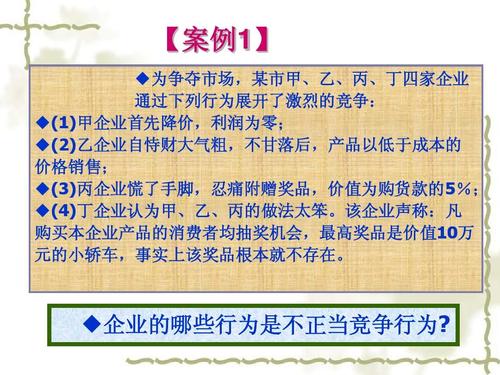 【案例1】

◆为争夺市场，某市甲、乙、丙、丁四家企业通过下列行为展开了激烈的竞争：

◆(1)甲企业首先降价，利润为零；

◆(2)乙企业自恃财大气粗，不甘落后，产品以低于成本的价格销售；

◆(3)丙企业慌了手脚，忍痛附赠奖品，价值为购货款的5%；

◆(4)丁企业认为甲、乙、丙的做法太笨。该企业声称：凡购买本企业产品的消费者均抽奖机会，最高奖品是价值10万元的小轿车，事实上该奖品根本就不存在。

◆企业的哪些行为是不正当竞争行为?